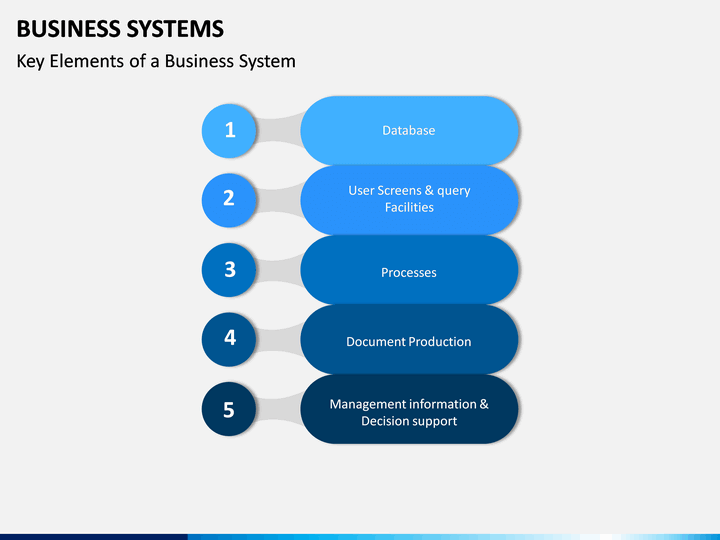 BUSINESS SYSTEMS

Key Elements of a Business System

1

Database

2

User Screens & query Facilities

3

Processes

4

Document Production

5

Management information & Decision support